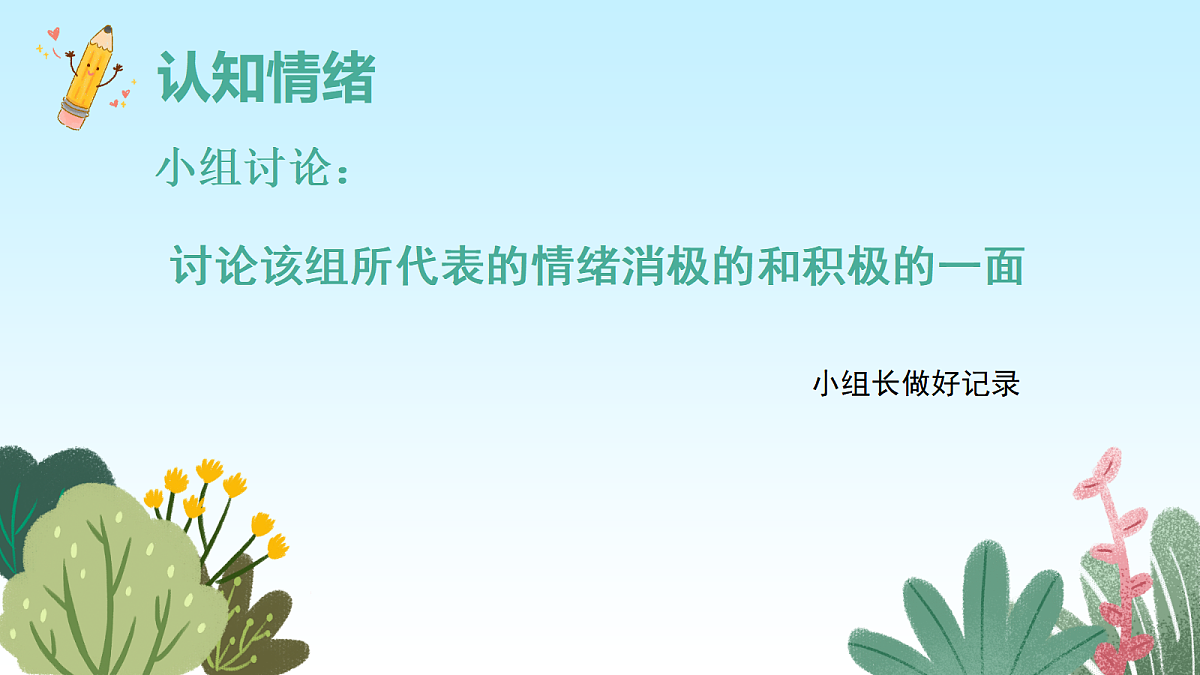 认知情绪

小组讨论：

讨论该组所代表的情绪消极的和积极的一面

小组长做好记录